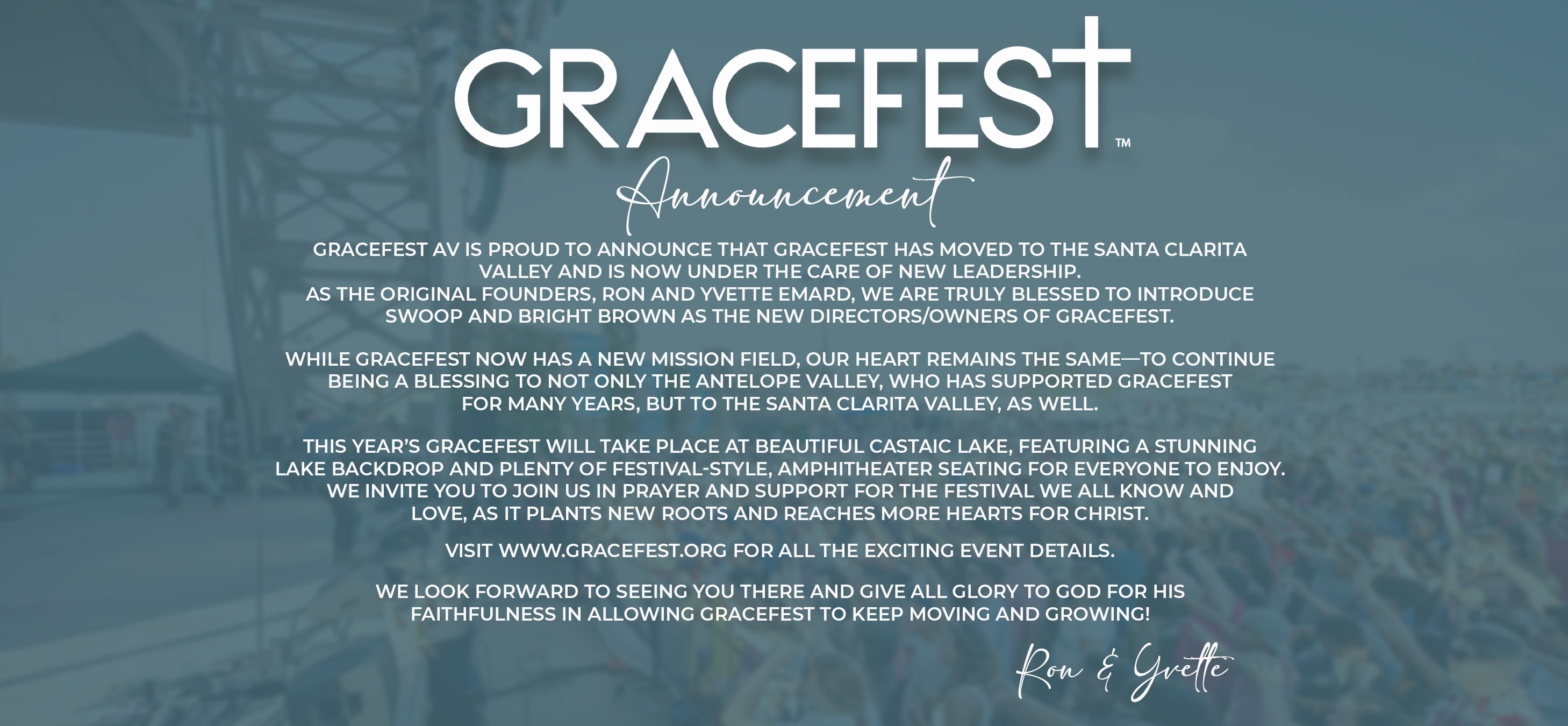 GRACEFEST™

Announcement

GRACEFEST AV IS PROUD TO ANNOUNCE THAT GRACEFEST HAS MOVED TO THE SANTA CLARITA VALLEY AND IS NOW UNDER THE CARE OF NEW LEADERSHIP.
AS THE ORIGINAL FOUNDERS, RON AND YVETTE EMARD, WE ARE TRULY BLESSED TO INTRODUCE SWOOP AND BRIGHT BROWN AS THE NEW DIRECTORS/OWNERS OF GRACEFEST.

WHILE GRACEFEST NOW HAS A NEW MISSION FIELD, OUR HEART REMAINS THE SAME—TO CONTINUE BEING A BLESSING TO NOT ONLY THE ANTELOPE VALLEY, WHO HAS SUPPORTED GRACEFEST FOR MANY YEARS, BUT TO THE SANTA CLARITA VALLEY, AS WELL.

THIS YEAR'S GRACEFEST WILL TAKE PLACE AT BEAUTIFUL CASTAIC LAKE, FEATURING A STUNNING LAKE BACKDROP AND PLENTY OF FESTIVAL-STYLE, AMPHITHEATER SEATING FOR EVERYONE TO ENJOY. WE INVITE YOU TO JOIN US IN PRAYER AND SUPPORT FOR THE FESTIVAL WE ALL KNOW AND LOVE, AS IT PLANTS NEW ROOTS AND REACHES MORE HEARTS FOR CHRIST.

VISIT WWW.GRACEFEST.ORG FOR ALL THE EXCITING EVENT DETAILS.

WE LOOK FORWARD TO SEEING YOU THERE AND GIVE ALL GLORY TO GOD FOR HIS FAITHFULNESS IN ALLOWING GRACEFEST TO KEEP MOVING AND GROWING!

Ron & Yvette